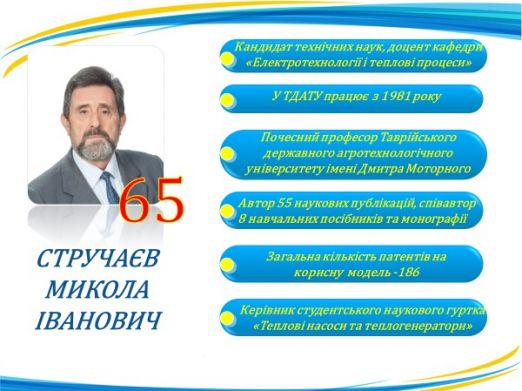 65

СТРУЧАЄВ
МИКОЛА
ІВАНОВИЧ

Кандидат технічних наук, доцент кафедри «Електротехнології і теплові процеси»

У ТДАТУ працює з 1981 року

Почесний професор Таврійського державного агротехнологічного університету імені Дмитра Моторного

Автор 55 наукових публікацій, співавтор 8 навчальних посібників та монографії

Загальна кількість патентів на корисну модель -186

Керівник студентського наукового гуртка «Теплові насоси та теплогенератори»